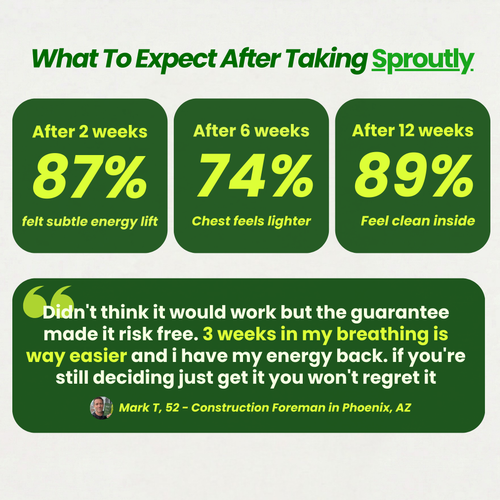 What To Expect After Taking Sproutly

After 2 weeks
87%
felt subtle energy lift

After 6 weeks
74%
Chest feels lighter

After 12 weeks
89%
Feel clean inside

Didn't think it would work but the guarantee made it risk free. 3 weeks in my breathing is way easier and i have my energy back. if you're still deciding just get it you won't regret it

Mark T, 52 - Construction Foreman in Phoenix, AZ